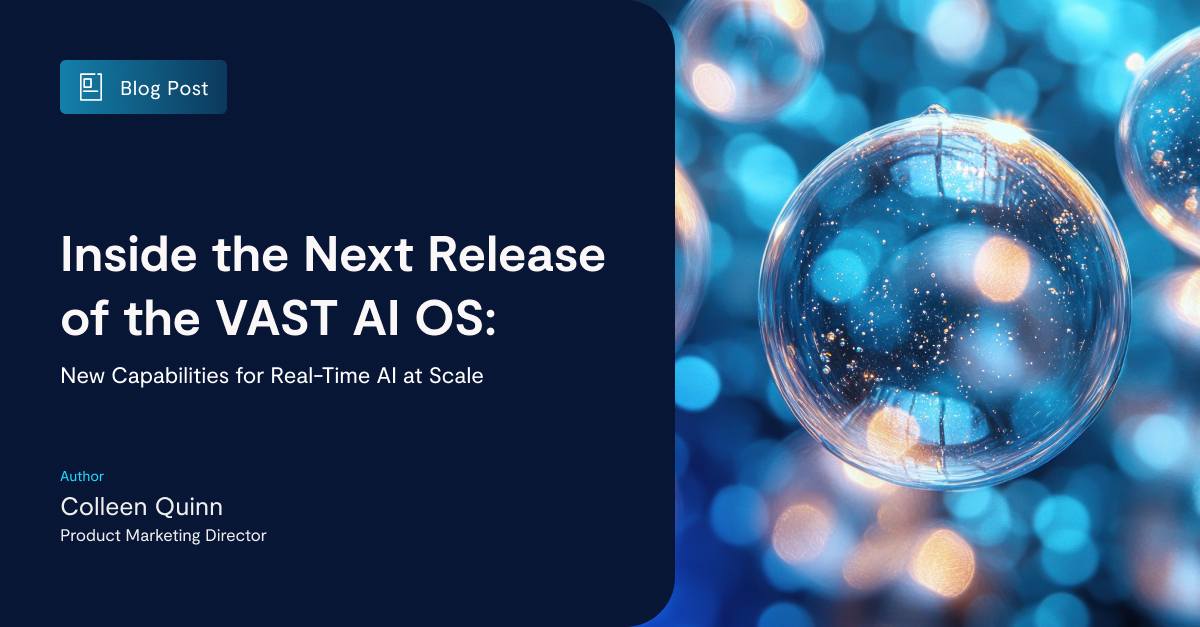 Blog Post

Inside the Next Release of the VAST AI OS:

New Capabilities for Real-Time AI at Scale

Author

Colleen Quinn

Product Marketing Director